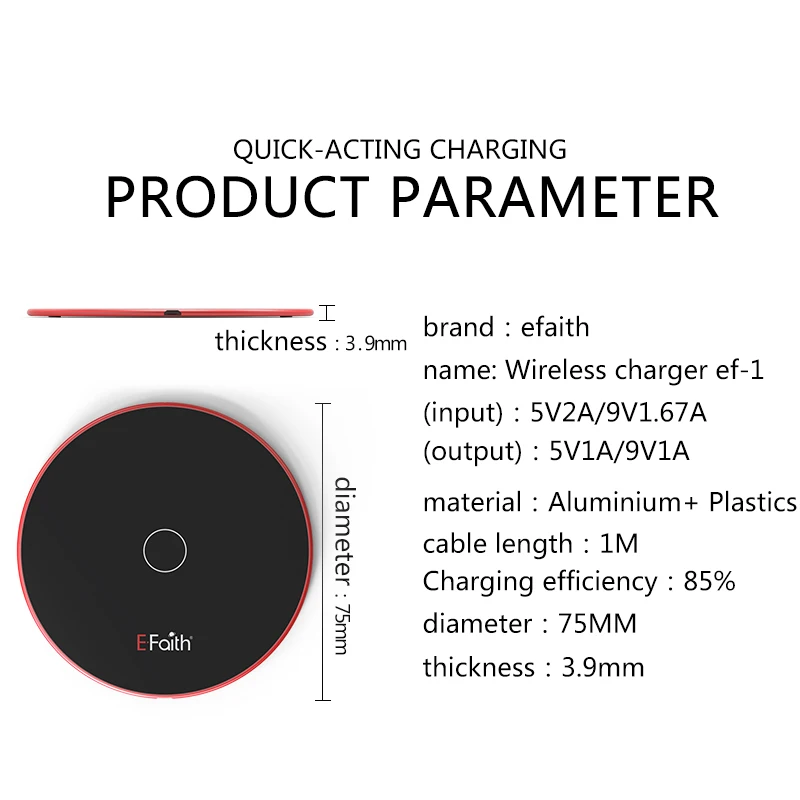 QUICK-ACTING CHARGING
PRODUCT PARAMETER

thickness : 3.9mm

diameter : 75mm

E·Faith

brand : efaith
name: Wireless charger ef-1
(input) : 5V2A/9V1.67A
(output) : 5V1A/9V1A
material : Aluminium+ Plastics
cable length : 1M
Charging efficiency : 85%
diameter : 75MM
thickness : 3.9mm